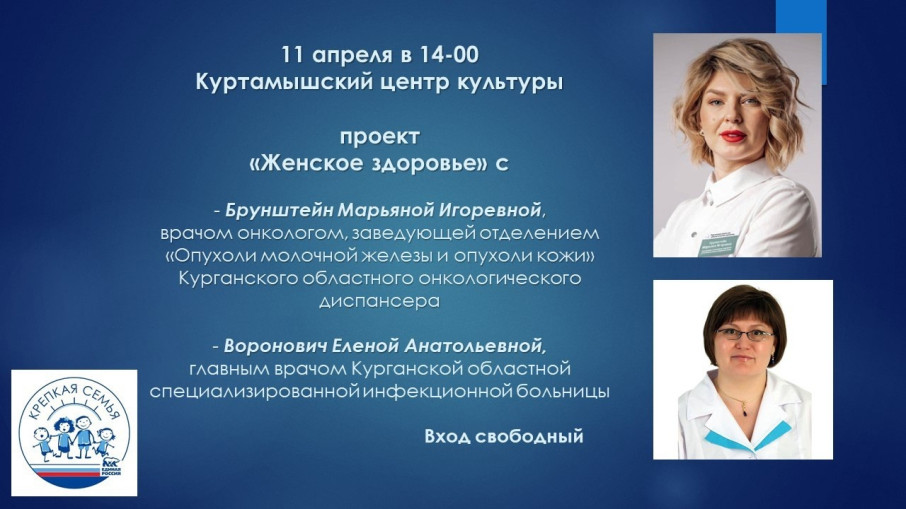 11 апреля в 14-00
Куртамышский центр культуры

проект
«Женское здоровье» с

- Брунштейн Марьяной Игоревной,
врачом онкологом, заведующей отделением «Опухоли молочной железы и опухоли кожи» Курганского областного онкологического диспансера

- Воронович Еленой Анатольевной,
главным врачом Курганской областной специализированной инфекционной больницы

Вход свободный

КРЕПКАЯ СЕМЬЯ
ЕДИНАЯ РОССИЯ